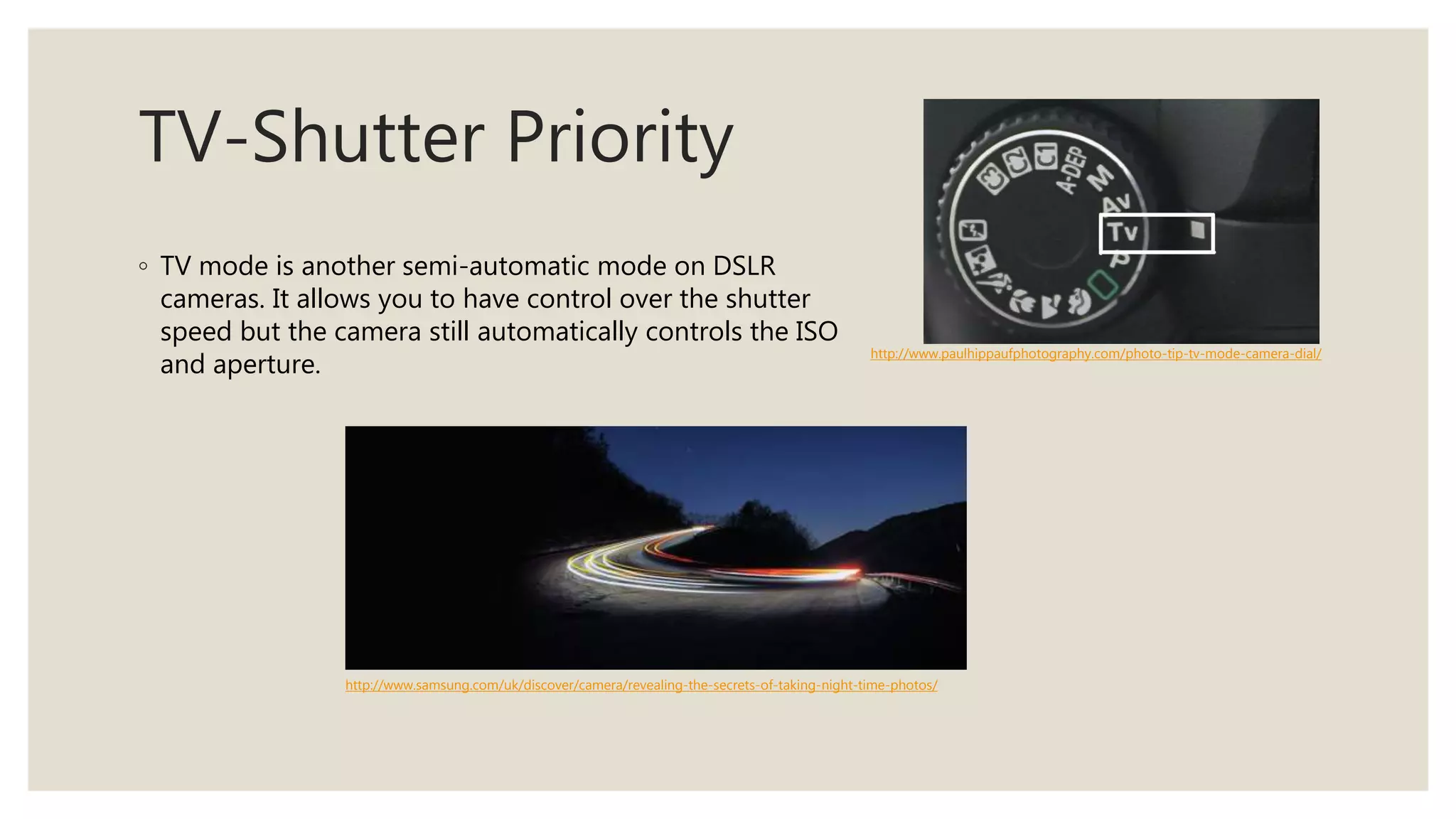 TV-Shutter Priority

◦ TV mode is another semi-automatic mode on DSLR cameras. It allows you to have control over the shutter speed but the camera still automatically controls the ISO and aperture.

A-DEP M Av Tv P

http://www.paulhippaufphotography.com/photo-tip-tv-mode-camera-dial/

http://www.samsung.com/uk/discover/camera/revealing-the-secrets-of-taking-night-time-photos/